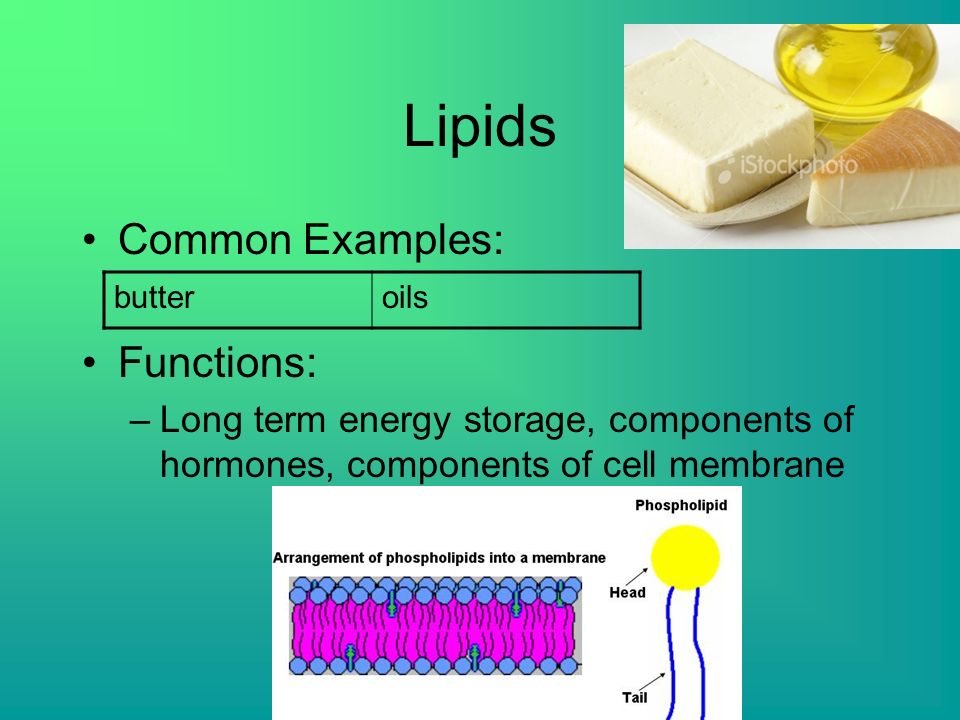 Lipids

iStockphoto

• Common Examples:

| butter | oils |
|---|---|

• Functions:
– Long term energy storage, components of hormones, components of cell membrane

Arrangement of phospholipids into a membrane

Phospholipid

Head

Tail